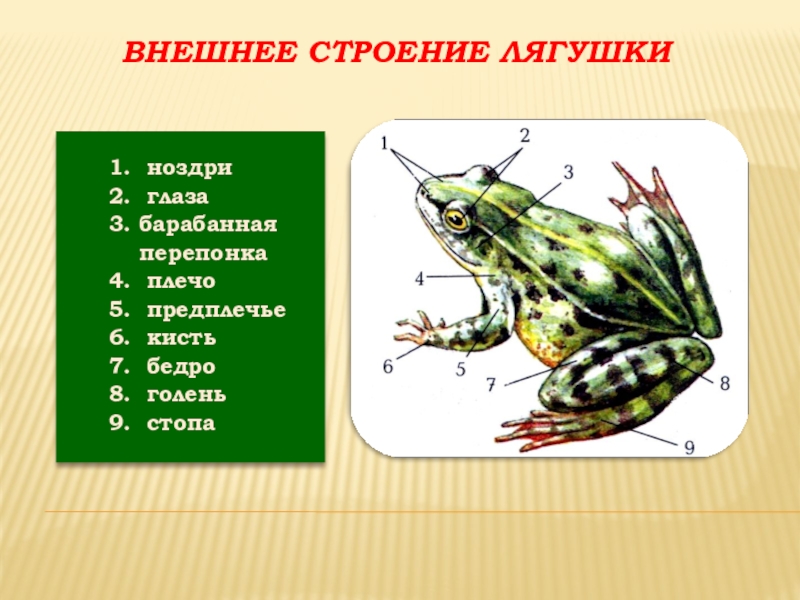 ВНЕШНЕЕ СТРОЕНИЕ ЛЯГУШКИ

1. ноздри
2. глаза
3. барабанная перепонка
4. плечо
5. предплечье
6. кисть
7. бедро
8. голень
9. стопа

1
2
3
4
5
6
7
8
9